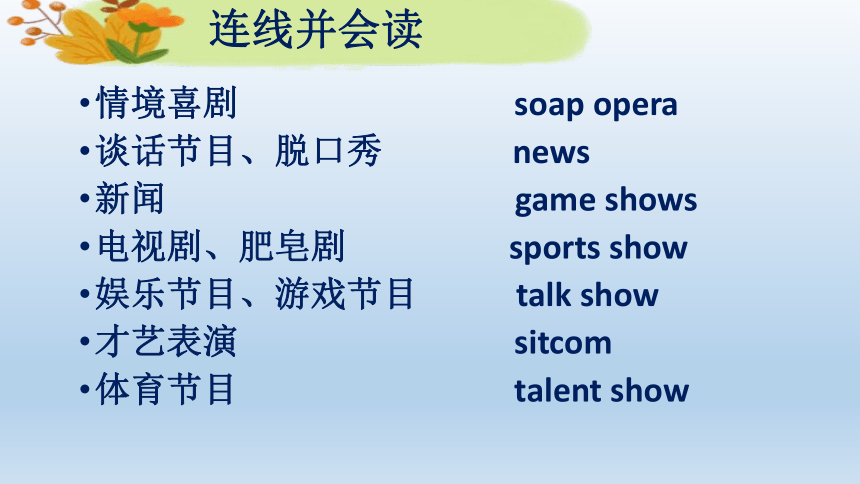 连线并会读

•情境喜剧
•谈话节目、脱口秀
•新闻
•电视剧、肥皂剧
•娱乐节目、游戏节目
•才艺表演
•体育节目

soap opera
news
game shows
sports show
talk show
sitcom
talent show